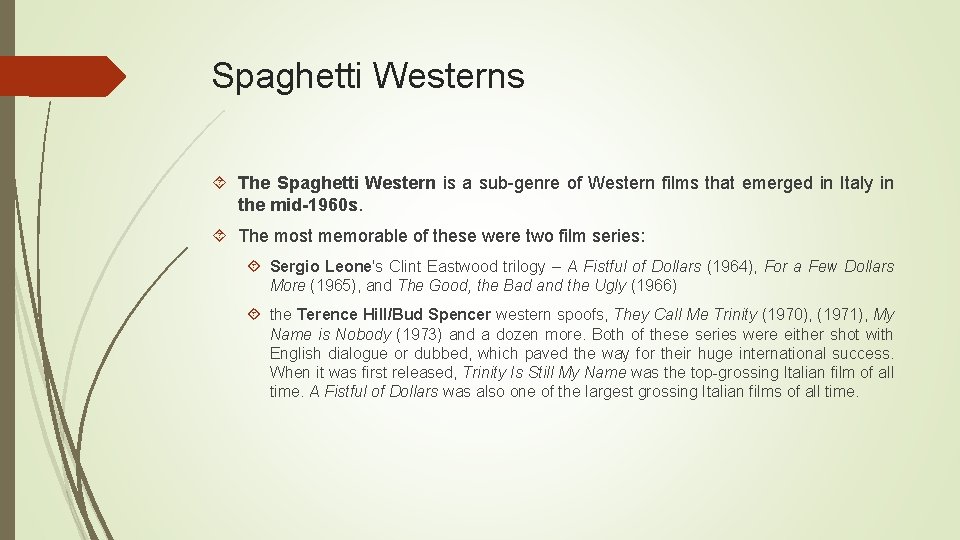 Spaghetti Westerns

The Spaghetti Western is a sub-genre of Western films that emerged in Italy in the mid-1960s.

The most memorable of these were two film series:

Sergio Leone's Clint Eastwood trilogy – A Fistful of Dollars (1964), For a Few Dollars More (1965), and The Good, the Bad and the Ugly (1966)

the Terence Hill/Bud Spencer western spoofs, They Call Me Trinity (1970), (1971), My Name is Nobody (1973) and a dozen more. Both of these series were either shot with English dialogue or dubbed, which paved the way for their huge international success. When it was first released, Trinity Is Still My Name was the top-grossing Italian film of all time. A Fistful of Dollars was also one of the largest grossing Italian films of all time.